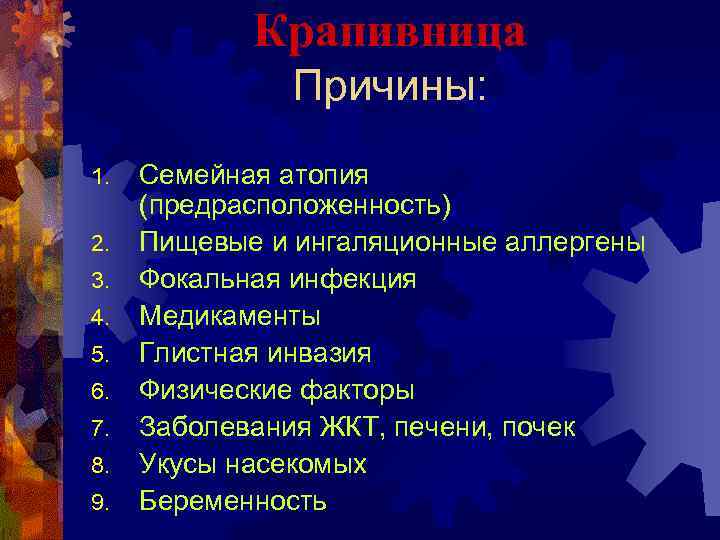 Крапивница
Причины:

1. Семейная атопия (предрасположенность)
2. Пищевые и ингаляционные аллергены
3. Фокальная инфекция
4. Медикаменты
5. Глистная инвазия
6. Физические факторы
7. Заболевания ЖКТ, печени, почек
8. Укусы насекомых
9. Беременность